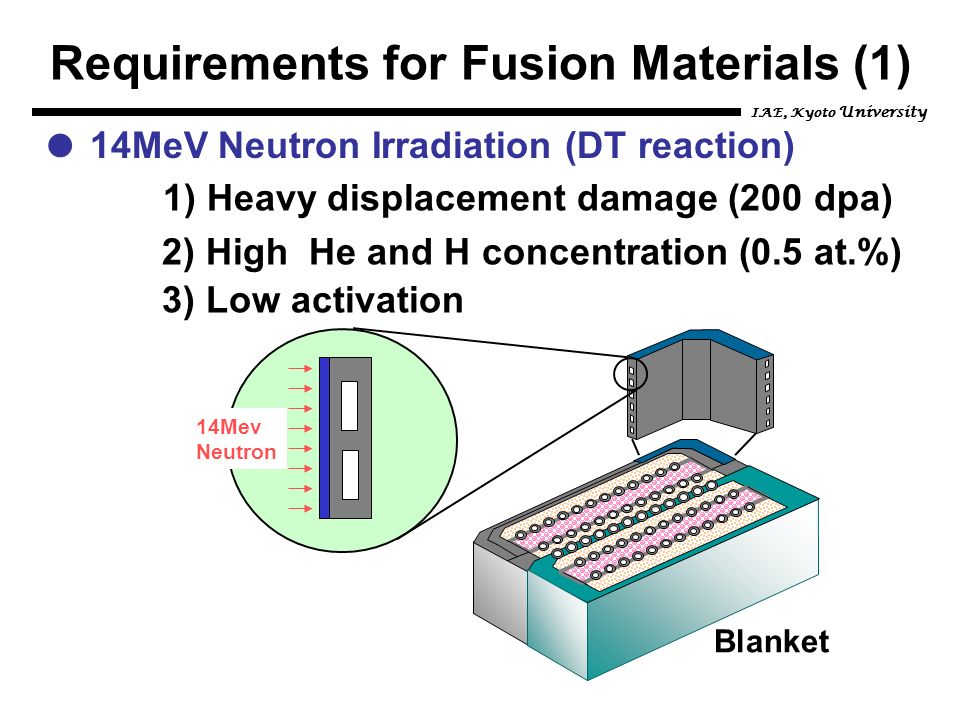 Requirements for Fusion Materials (1)

IAE, Kyoto University

● 14MeV Neutron Irradiation (DT reaction)

1) Heavy displacement damage (200 dpa)

2) High He and H concentration (0.5 at.%)

3) Low activation

14Mev Neutron

Blanket